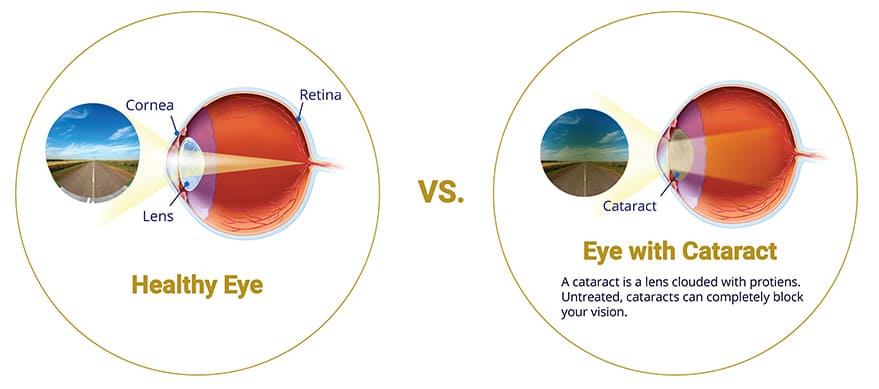 Cornea

Retina

Lens

Healthy Eye

VS.

Cataract

Eye with Cataract

A cataract is a lens clouded with protiens. Untreated, cataracts can completely block your vision.